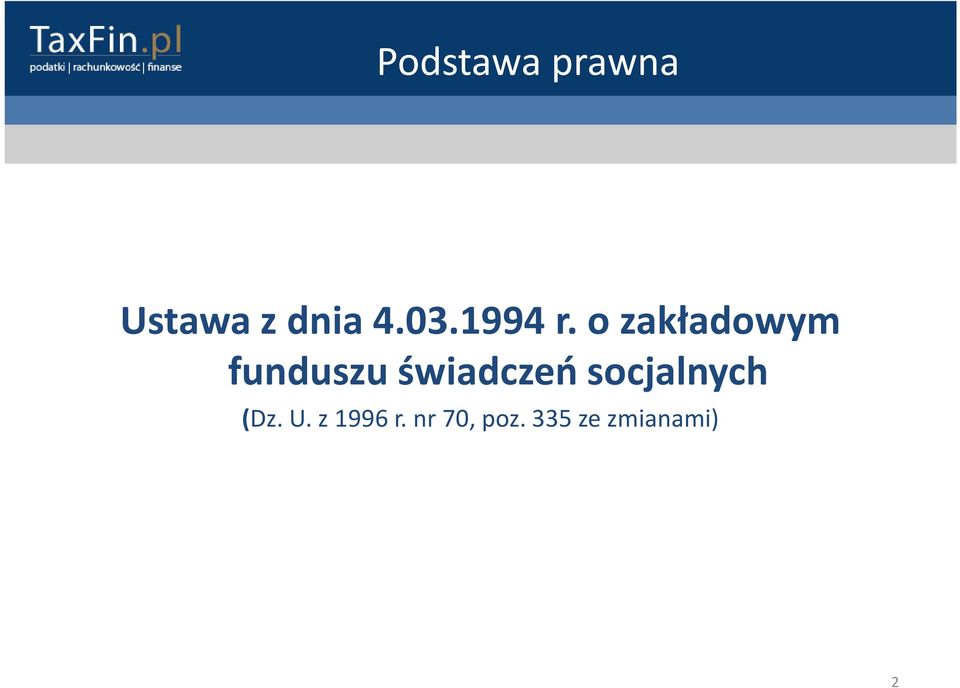 TaxFin.pl
podatki | rachunkowość | finanse

Podstawa prawna

Ustawa z dnia 4.03.1994 r. o zakładowym funduszu świadczeń socjalnych

(Dz. U. z 1996 r. nr 70, poz. 335 ze zmianami)

2